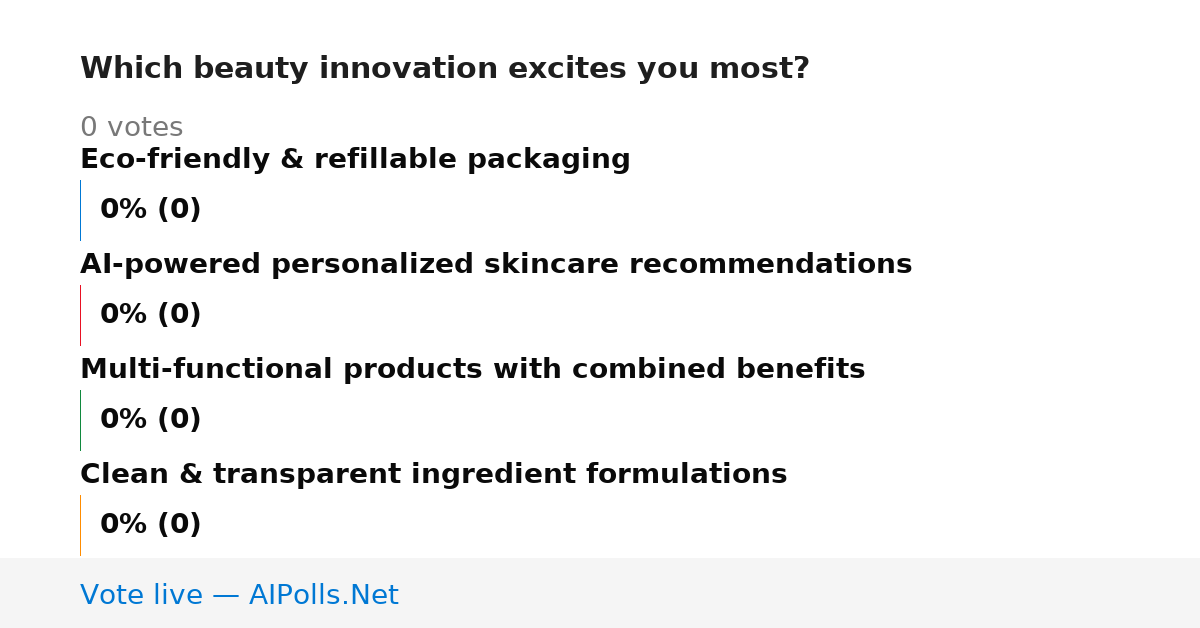 Which beauty innovation excites you most?

0 votes

Eco-friendly & refillable packaging

0% (0)

AI-powered personalized skincare recommendations

0% (0)

Multi-functional products with combined benefits

0% (0)

Clean & transparent ingredient formulations

0% (0)

Vote live — AIPolls.Net